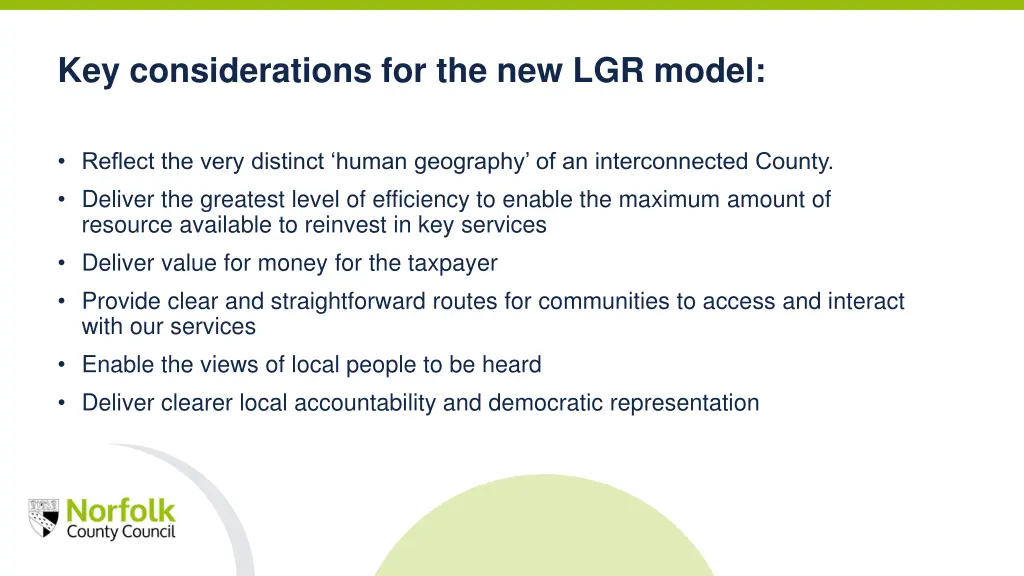 Key considerations for the new LGR model:

• Reflect the very distinct ‘human geography’ of an interconnected County.
• Deliver the greatest level of efficiency to enable the maximum amount of resource available to reinvest in key services
• Deliver value for money for the taxpayer
• Provide clear and straightforward routes for communities to access and interact with our services
• Enable the views of local people to be heard
• Deliver clearer local accountability and democratic representation

Norfolk County Council